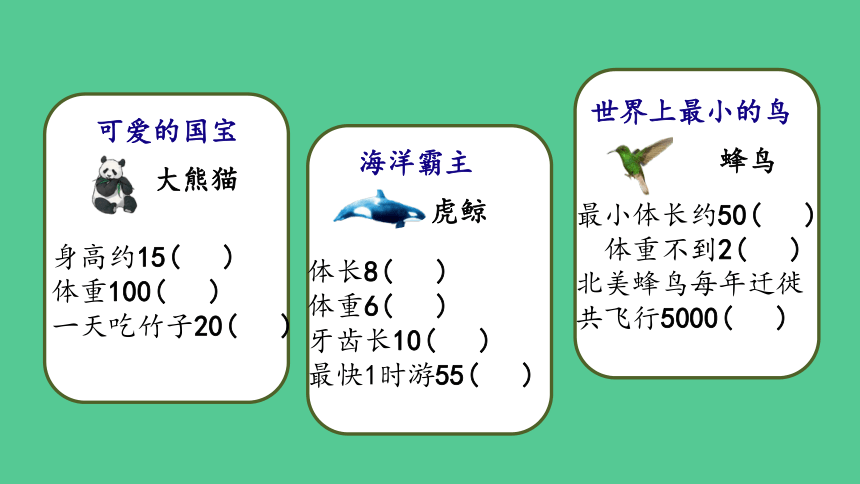 可爱的国宝

大熊猫

身高约15（　）
体重100（　）
一天吃竹子20（　）

海洋霸主

虎鲸

体长8（　）
体重6（　）
牙齿长10（　）
最快1时游55（　）

世界上最小的鸟

蜂鸟

最小体长约50（　）
体重不到2（　）
北美蜂鸟每年迁徙共飞行5000（　）